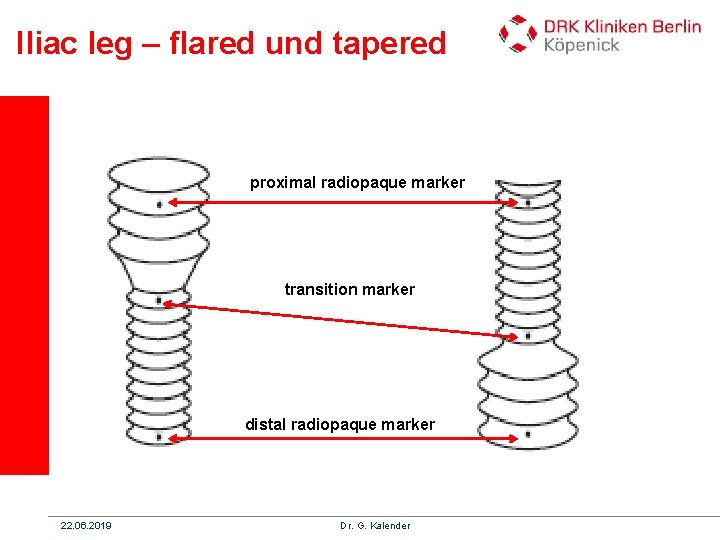 Iliac leg – flared und tapered

DRK Kliniken Berlin
Köpenick

proximal radiopaque marker

transition marker

distal radiopaque marker

22.06.2019

Dr. G. Kalender